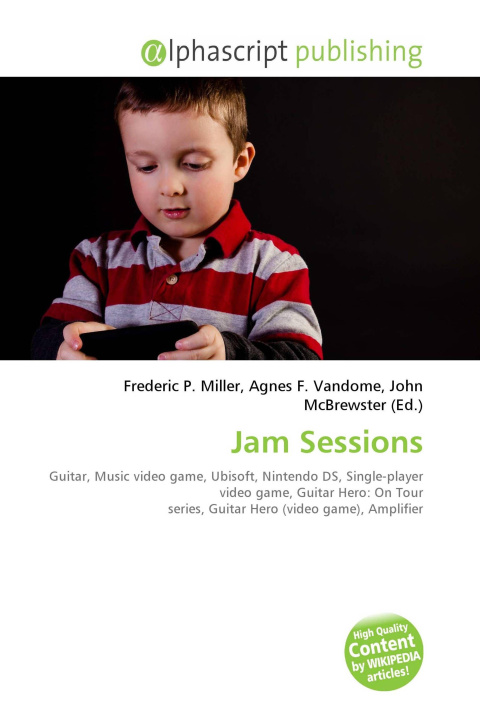 @lphascript publishing

Frederic P. Miller, Agnes F. Vandome, John McBrewster (Ed.)

Jam Sessions

Guitar, Music video game, Ubisoft, Nintendo DS, Single-player video game, Guitar Hero: On Tour series, Guitar Hero (video game), Amplifier

High Quality Content by WIKIPEDIA articles!